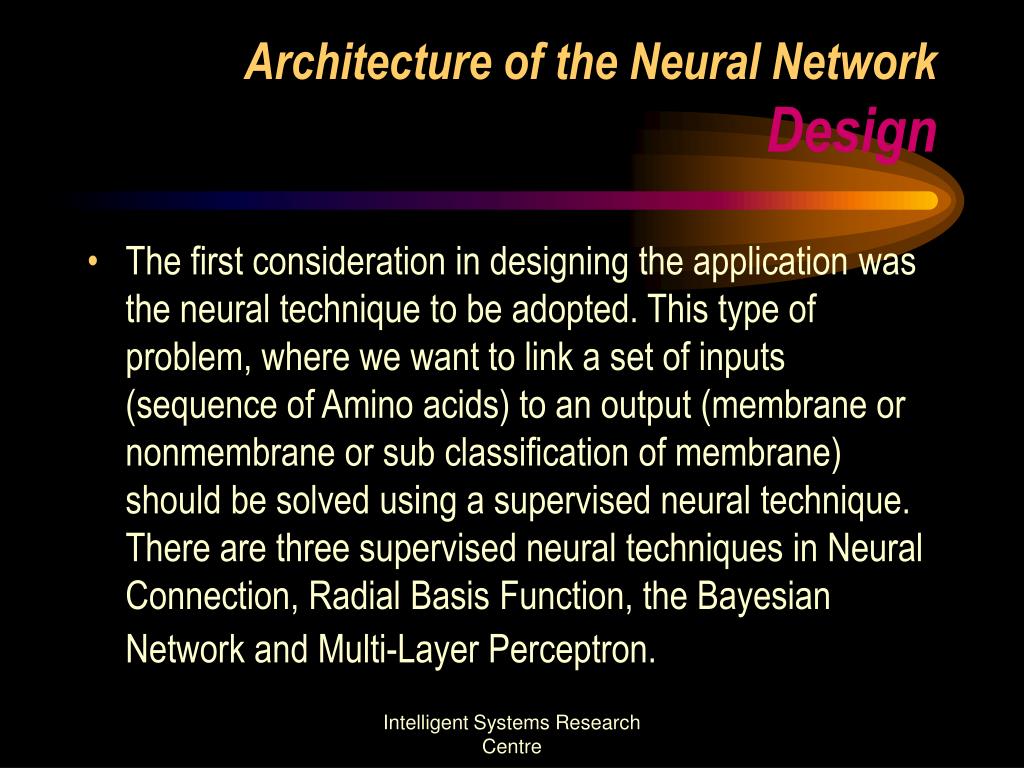 Architecture of the Neural Network
Design

• The first consideration in designing the application was the neural technique to be adopted. This type of problem, where we want to link a set of inputs (sequence of Amino acids) to an output (membrane or nonmembrane or sub classification of membrane) should be solved using a supervised neural technique. There are three supervised neural techniques in Neural Connection, Radial Basis Function, the Bayesian Network and Multi-Layer Perceptron.

Intelligent Systems Research Centre